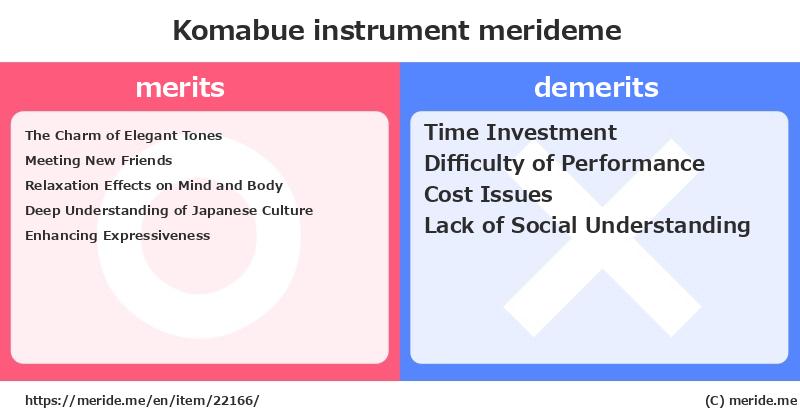 Komabue instrument merideme

merits

The Charm of Elegant Tones
Meeting New Friends
Relaxation Effects on Mind and Body
Deep Understanding of Japanese Culture
Enhancing Expressiveness

demerits

Time Investment
Difficulty of Performance
Cost Issues
Lack of Social Understanding

https://meride.me/en/item/22166/

(C) meride.me